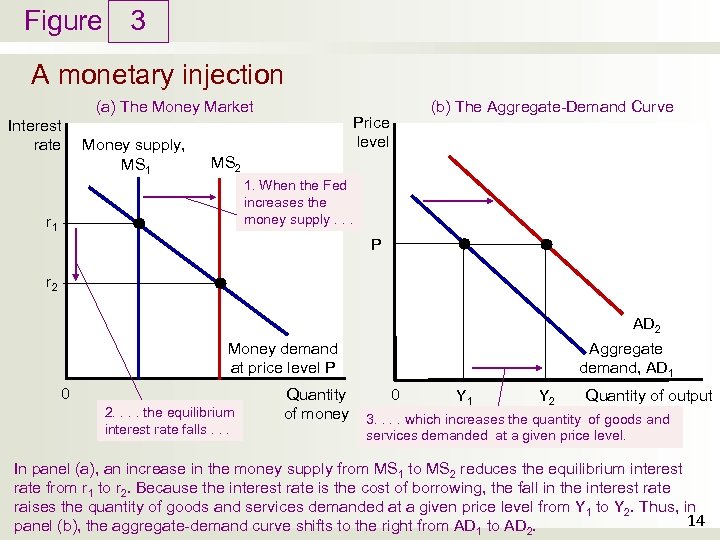 Figure 3

A monetary injection

(a) The Money Market

Interest rate

Money supply, $MS_1$

$MS_2$

1. When the Fed increases the money supply . . .

$r_1$

$r_2$

Money demand at price level P

0

Quantity of money

2. . . . the equilibrium interest rate falls . . .

(b) The Aggregate-Demand Curve

Price level

P

$AD_2$

Aggregate demand, $AD_1$

0

$Y_1$

$Y_2$

Quantity of output

3. . . . which increases the quantity of goods and services demanded at a given price level.

In panel (a), an increase in the money supply from $MS_1$ to $MS_2$ reduces the equilibrium interest rate from $r_1$ to $r_2$. Because the interest rate is the cost of borrowing, the fall in the interest rate raises the quantity of goods and services demanded at a given price level from $Y_1$ to $Y_2$. Thus, in panel (b), the aggregate-demand curve shifts to the right from $AD_1$ to $AD_2$.

14